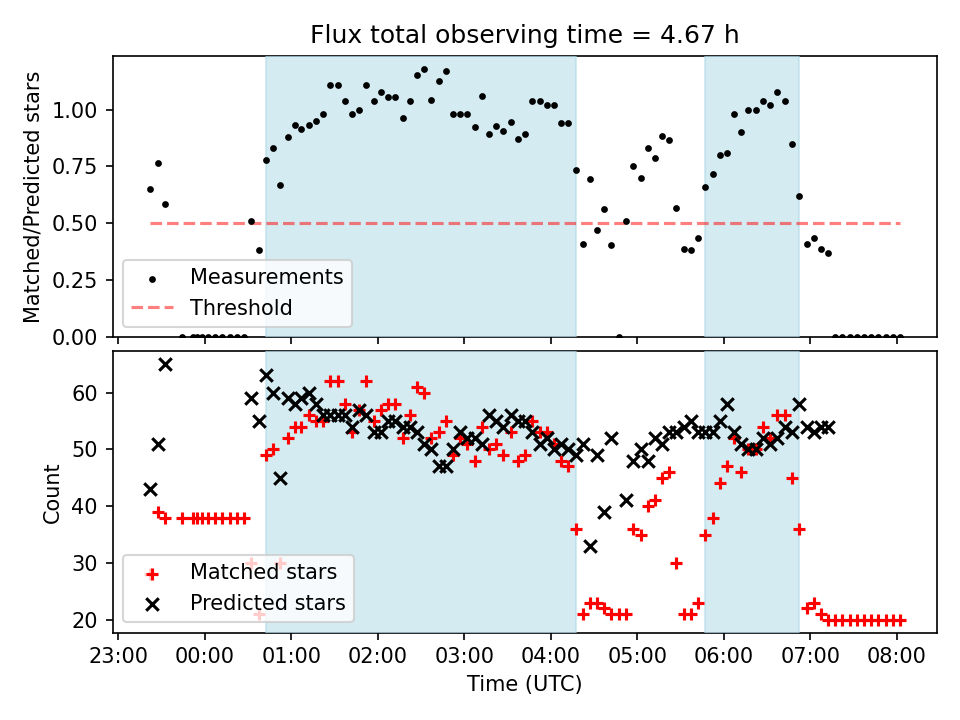 Flux total observing time = 4.67 h

Matched/Predicted stars

1.00
0.75
0.50
0.25
0.00

Measurements
Threshold

Count

60
50
40
30
20

Matched stars
Predicted stars

23:00 00:00 01:00 02:00 03:00 04:00 05:00 06:00 07:00 08:00

Time (UTC)